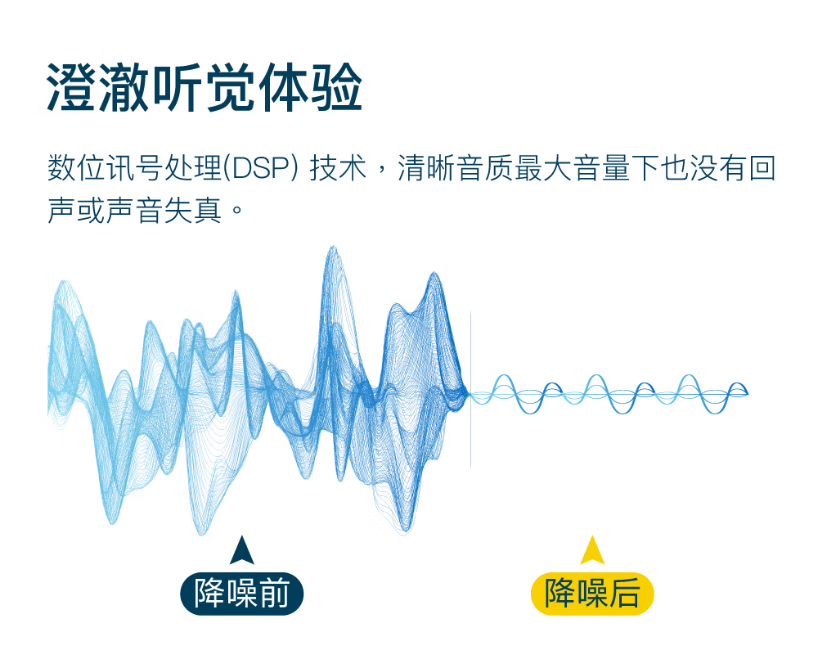 澄澈听觉体验

数位讯号处理(DSP) 技术，清晰音质最大音量下也没有回声或声音失真。

降噪前

降噪后